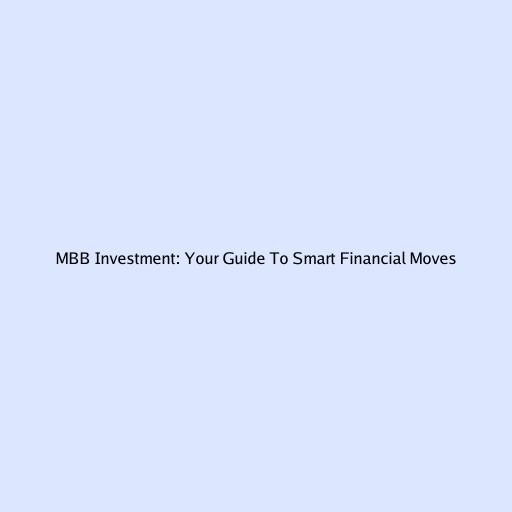 MBB Investment: Your Guide To Smart Financial Moves